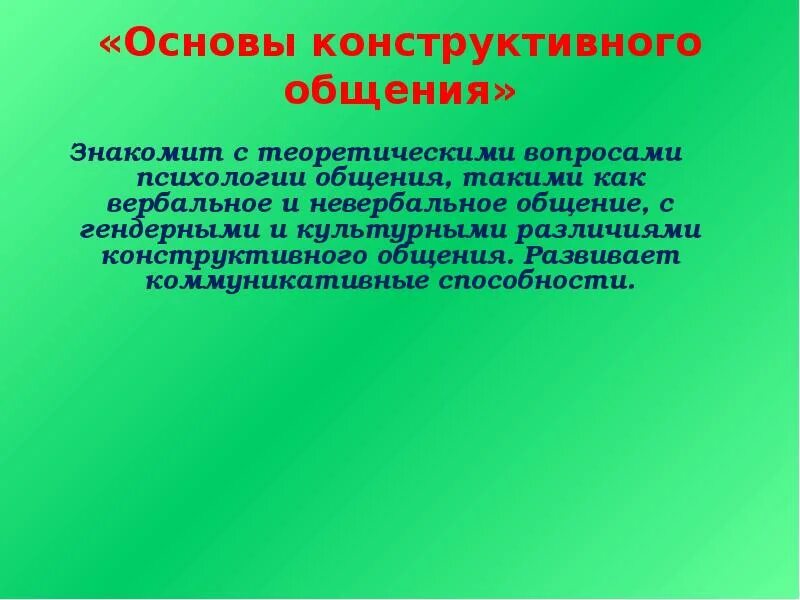 «Основы конструктивного общения»

Знакомит с теоретическими вопросами психологии общения, такими как вербальное и невербальное общение, с гендерными и культурными различиями конструктивного общения. Развивает коммуникативные способности.